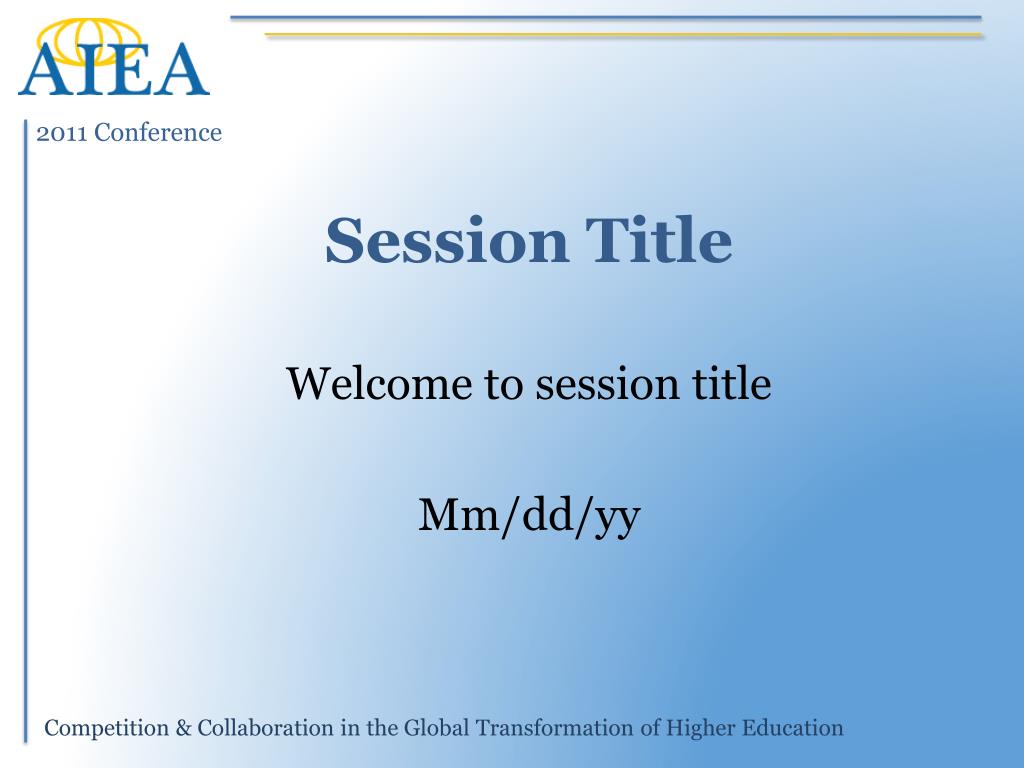 AIEA
2011 Conference

Session Title

Welcome to session title

Mm/dd/yy

Competition & Collaboration in the Global Transformation of Higher Education